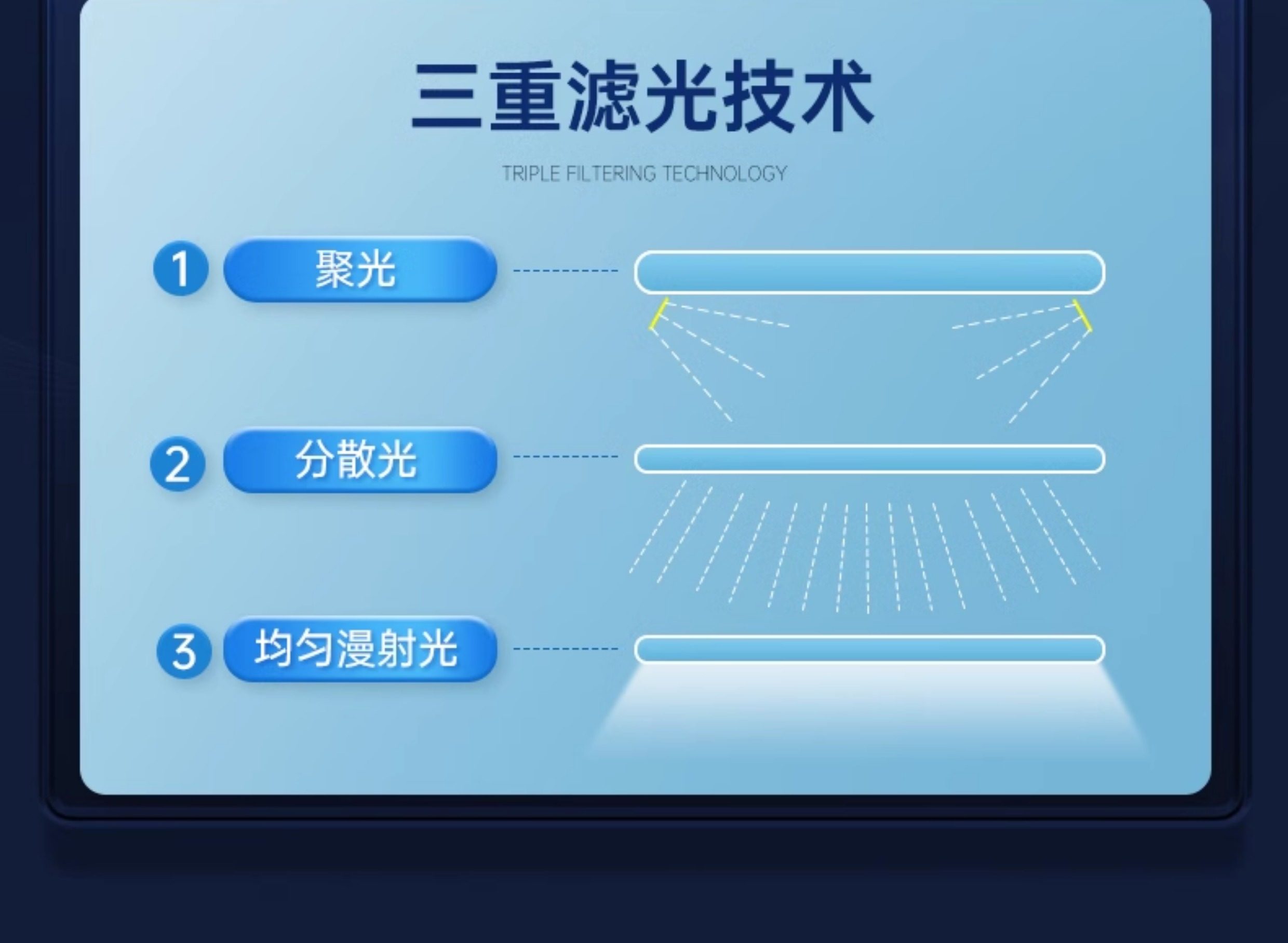 三重滤光技术

TRIPLE FILTERING TECHNOLOGY

1 聚光

2 分散光

3 均匀漫射光